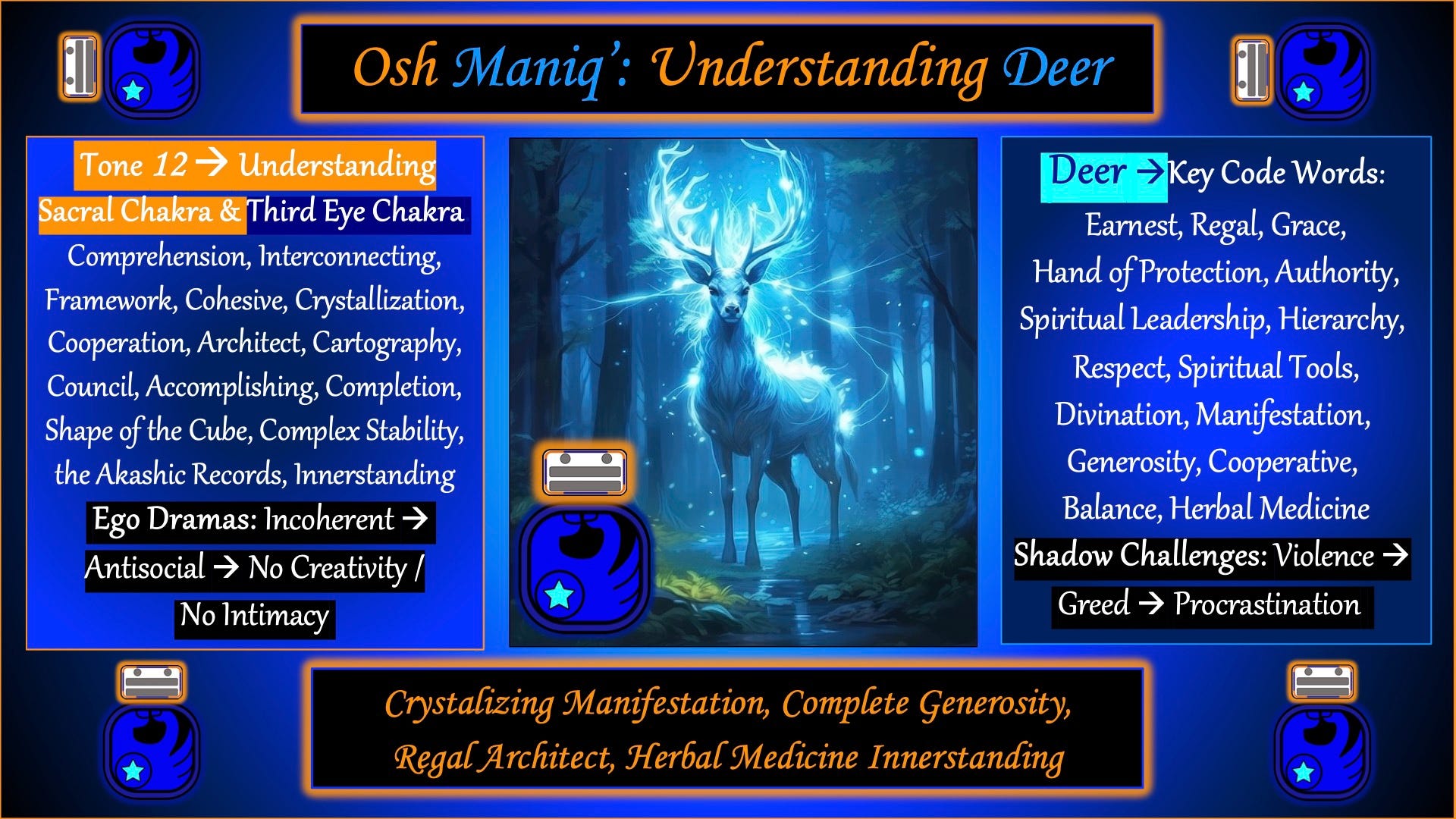 Osh Maniq': Understanding Deer

Tone 12 → Understanding
Sacral Chakra & Third Eye Chakra
Comprehension, Interconnecting, Framework, Cohesive, Crystallization, Cooperation, Architect, Cartography, Council, Accomplishing, Completion, Shape of the Cube, Complex Stability, the Akashic Records, Innerstanding
Ego Dramas: Incoherent → Antisocial → No Creativity / No Intimacy

Deer → Key Code Words:
Earnest, Regal, Grace, Hand of Protection, Authority, Spiritual Leadership, Hierarchy, Respect, Spiritual Tools, Divination, Manifestation, Generosity, Cooperative, Balance, Herbal Medicine
Shadow Challenges: Violence → Greed → Procrastination

Crystalizing Manifestation, Complete Generosity, Regal Architect, Herbal Medicine Innerstanding